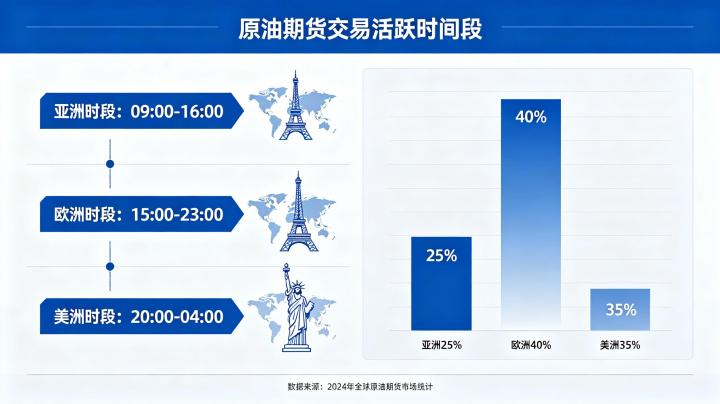 原油期货交易活跃时间段

亚洲时段：09:00-16:00

欧洲时段：15:00-23:00

美洲时段：20:00-04:00

25%

40%

35%

亚洲25%

欧洲40%

美洲35%

数据来源：2024年全球原油期货市场统计